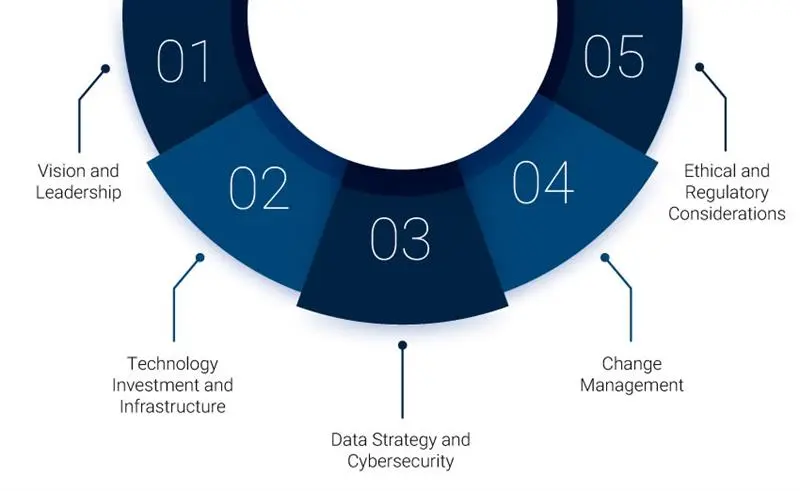 01

Vision and Leadership

02

Technology Investment and Infrastructure

03

Data Strategy and Cybersecurity

04

Change Management

05

Ethical and Regulatory Considerations